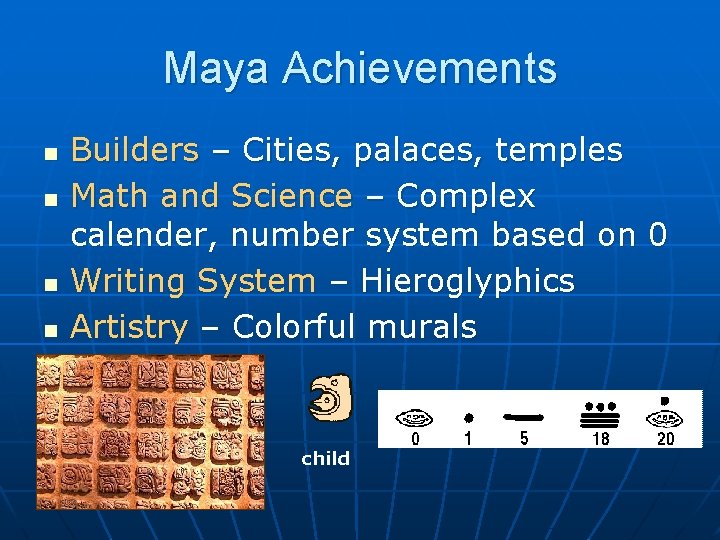 Maya Achievements

- Builders – Cities, palaces, temples
- Math and Science – Complex calender, number system based on 0
- Writing System – Hieroglyphics
- Artistry – Colorful murals

child

0 1 5 18 20